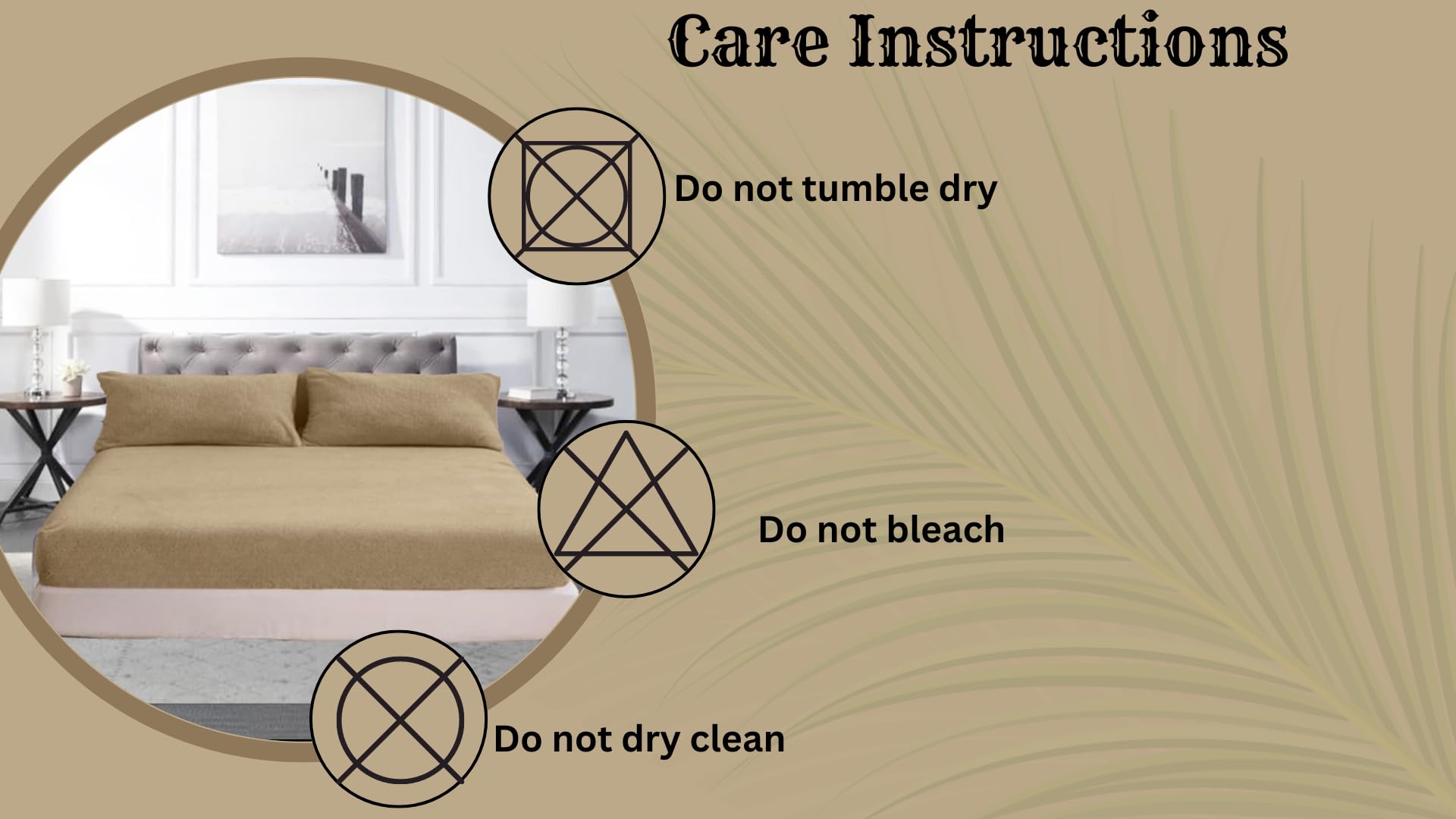 Care Instructions

Do not tumble dry

Do not bleach

Do not dry clean